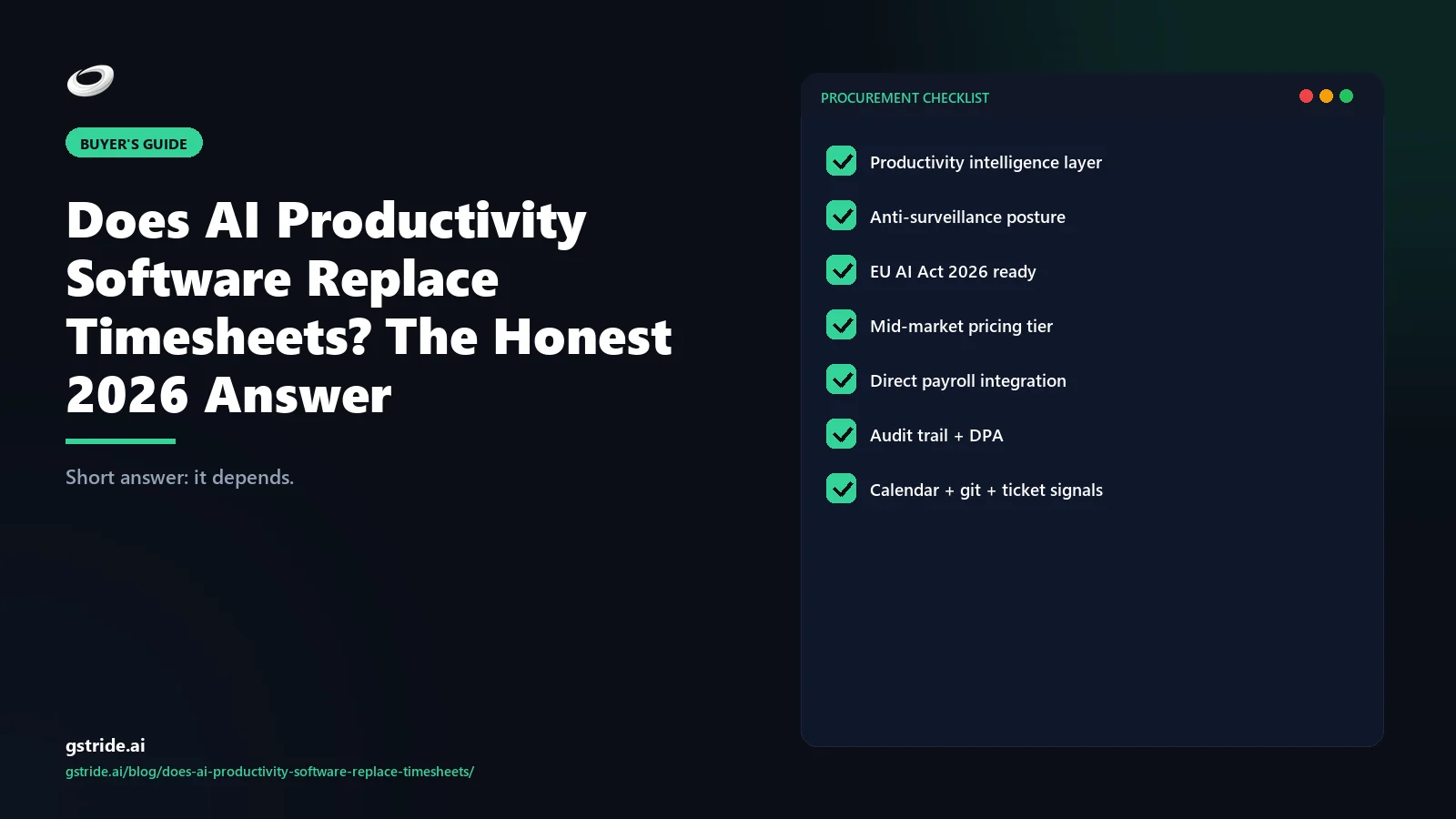 BUYER'S GUIDE

Does AI Productivity Software Replace Timesheets? The Honest 2026 Answer

Short answer: it depends.

gstride.ai

gstride.ai/blog/does-ai-productivity-software-replace-timesheets/

PROCUREMENT CHECKLIST

Productivity intelligence layer

Anti-surveillance posture

EU AI Act 2026 ready

Mid-market pricing tier

Direct payroll integration

Audit trail + DPA

Calendar + git + ticket signals